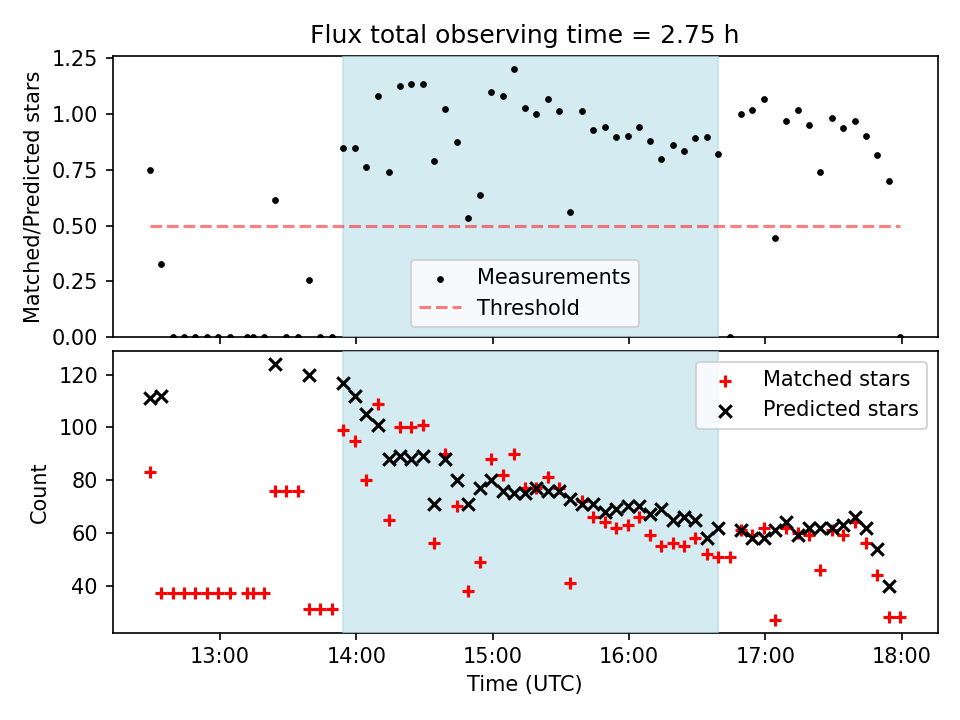 Flux total observing time = 2.75 h

Matched/Predicted stars

1.25
1.00
0.75
0.50
0.25
0.00

Measurements
Threshold

Count

120
100
80
60
40

Matched stars
Predicted stars

13:00
14:00
15:00
16:00
17:00
18:00

Time (UTC)